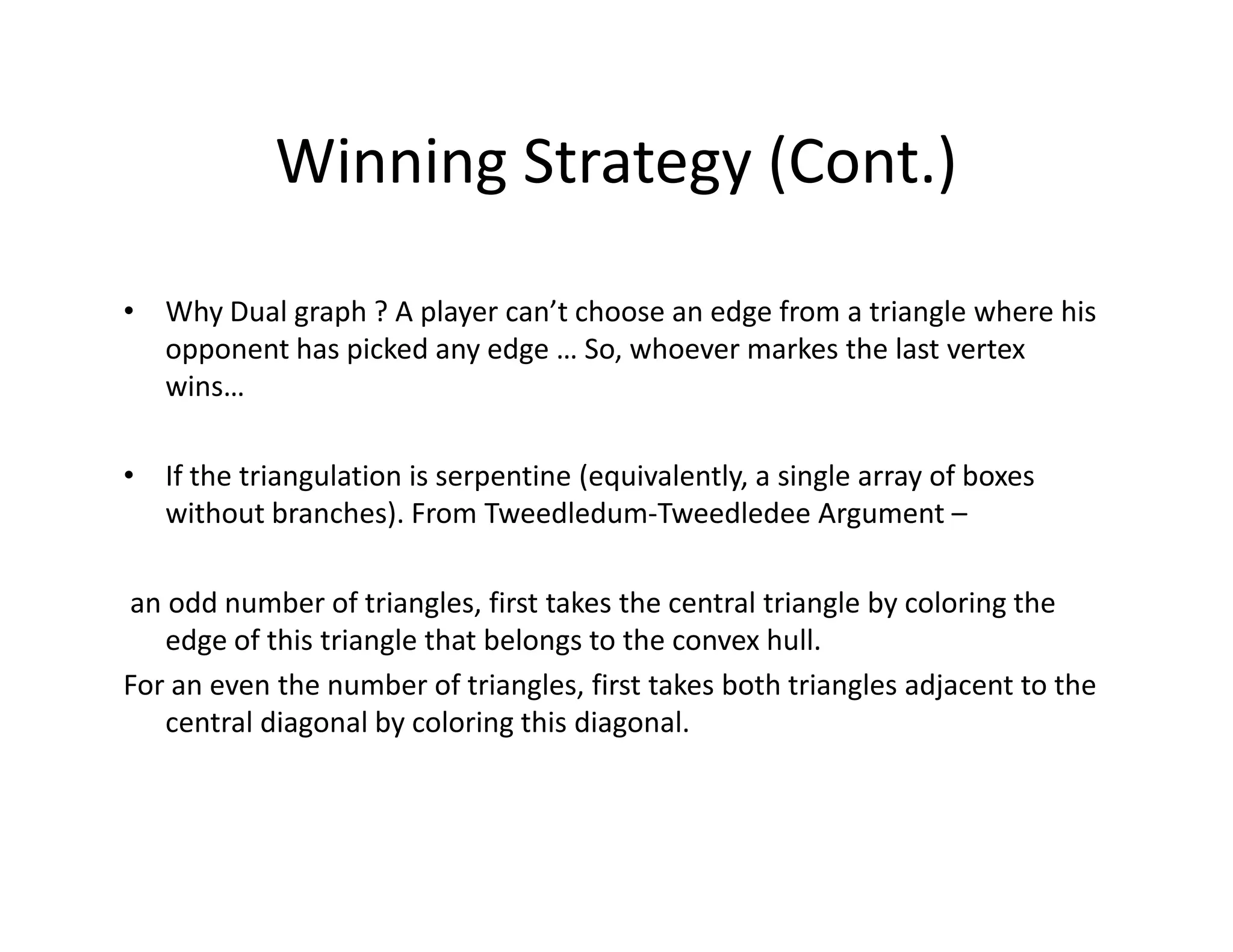 Winning Strategy (Cont.)

• Why Dual graph ? A player can’t choose an edge from a triangle where his opponent has picked any edge … So, whoever markes the last vertex wins…

• If the triangulation is serpentine (equivalently, a single array of boxes without branches). From Tweedledum-Tweedledee Argument –

an odd number of triangles, first takes the central triangle by coloring the edge of this triangle that belongs to the convex hull.

For an even the number of triangles, first takes both triangles adjacent to the central diagonal by coloring this diagonal.